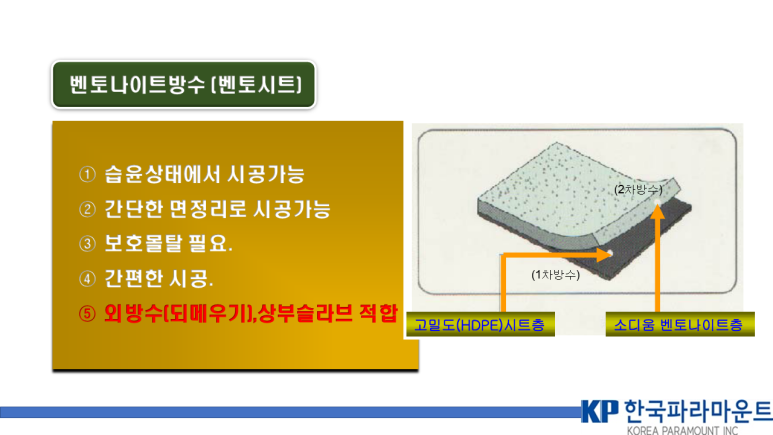 벤토나이트방수 (벤토시트)

① 습윤상태에서 시공가능
② 간단한 면정리로 시공가능
③ 보호몰탈 필요.
④ 간편한 시공.
⑤ 외방수(되메우기),상부슬라브 적합

(2차방수)
(1차방수)
고밀도(HDPE)시트층
소디움 벤토나이트층

KP 한국파라마운트
KOREA PARAMOUNT INC